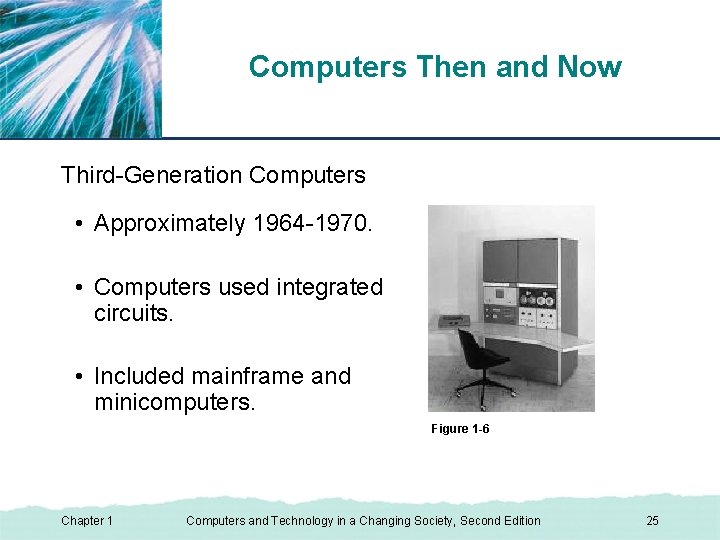 Computers Then and Now

Third-Generation Computers

• Approximately 1964-1970.

• Computers used integrated circuits.

• Included mainframe and minicomputers.

Figure 1-6

Chapter 1 Computers and Technology in a Changing Society, Second Edition 25